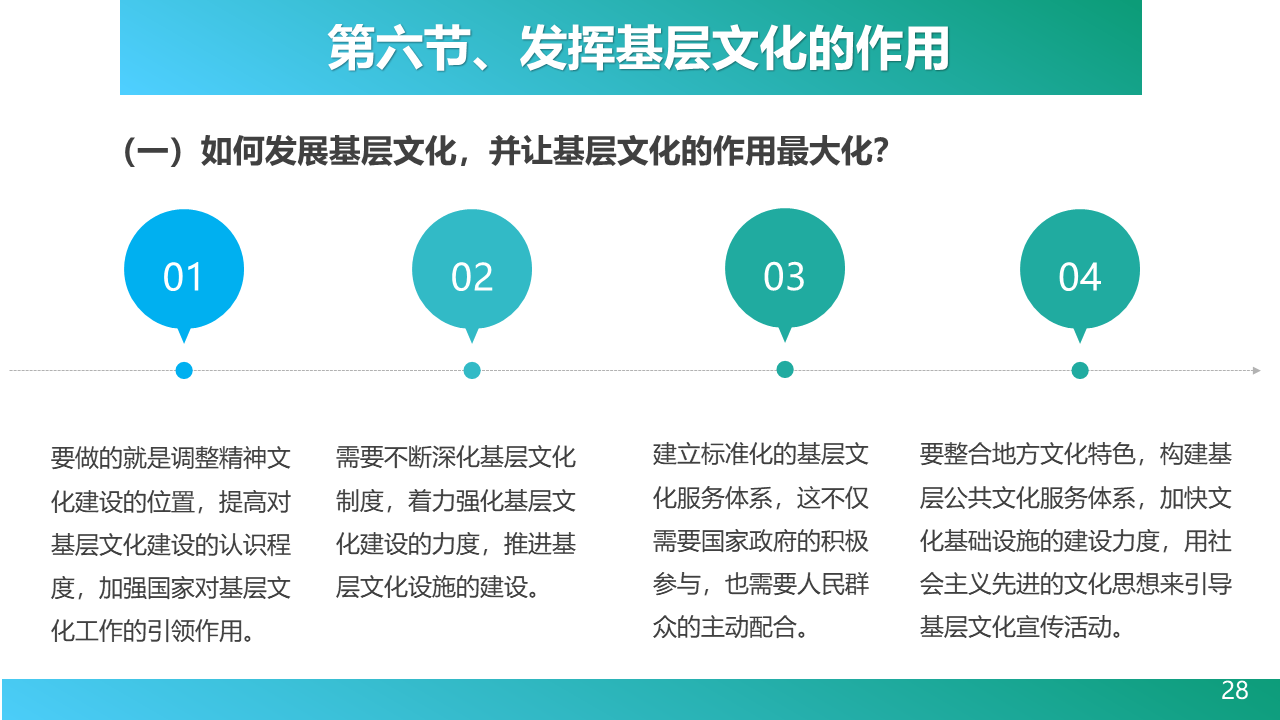 第六节、发挥基层文化的作用

（一）如何发展基层文化，并让基层文化的作用最大化？

01

02

03

04

要做的就是调整精神文化建设的位置，提高对基层文化建设的认识程度，加强国家对基层文化工作的引领作用。

需要不断深化基层文化制度，着力强化基层文化建设的力度，推进基层文化设施的建设。

建立标准化的基层文化服务体系，这不仅需要国家政府的积极参与，也需要人民群众的主动配合。

要整合地方文化特色，构建基层公共文化服务体系，加快文化基础设施的建设力度，用社会主义先进的文化思想来引导基层文化宣传活动。

28